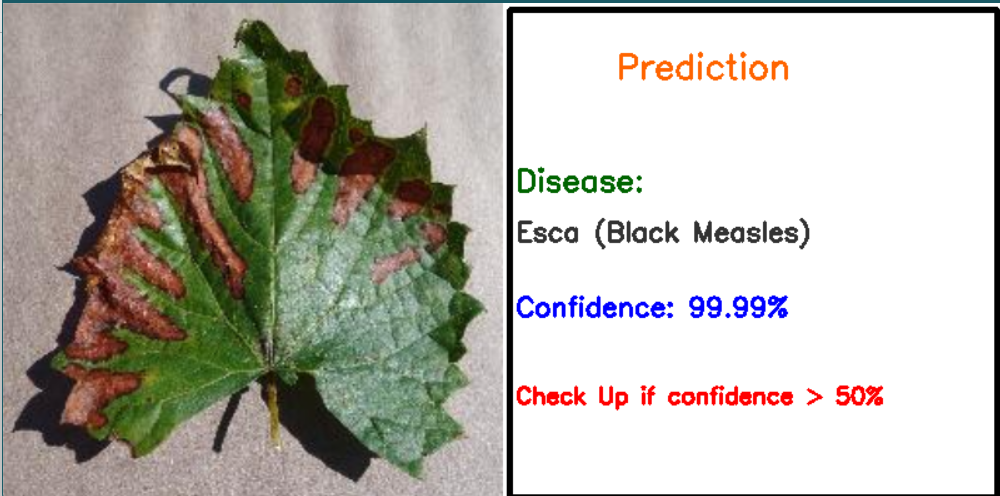 Prediction

Disease:

Esca (Black Measles)

Confidence: 99.99%

Check Up if confidence > 50%